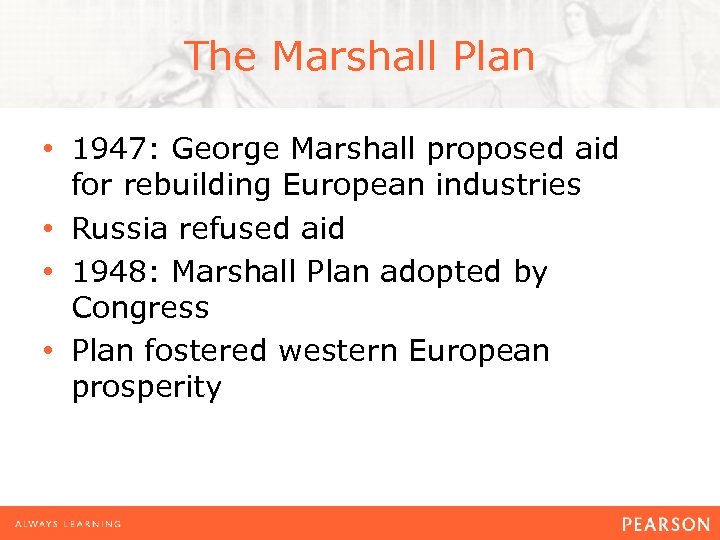 The Marshall Plan

• 1947: George Marshall proposed aid for rebuilding European industries
• Russia refused aid
• 1948: Marshall Plan adopted by Congress
• Plan fostered western European prosperity

ALWAYS LEARNING

PEARSON